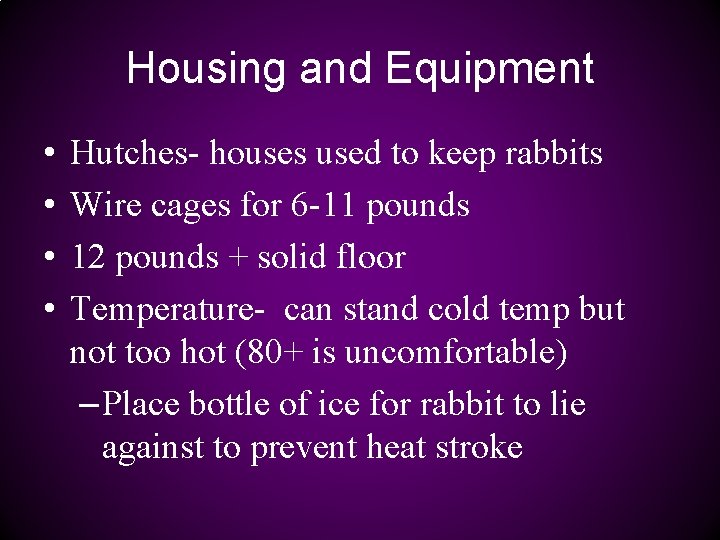 Housing and Equipment

• Hutches- houses used to keep rabbits
• Wire cages for 6-11 pounds
• 12 pounds + solid floor
• Temperature-  can stand cold temp but not too hot (80+ is uncomfortable)
 – Place bottle of ice for rabbit to lie against to prevent heat stroke